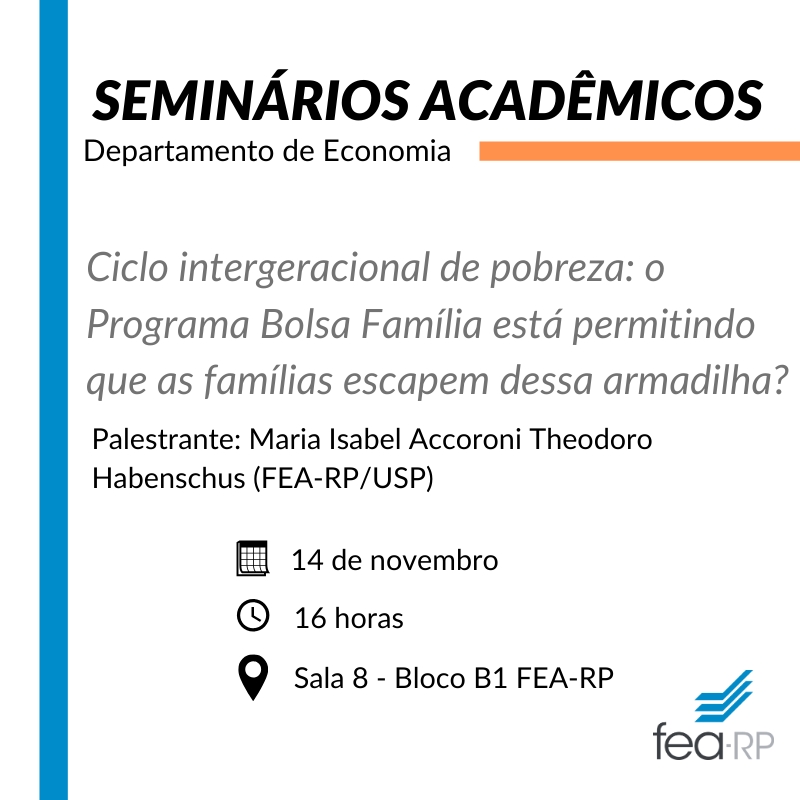 SEMINÁRIOS ACADÊMICOS
Departamento de Economia

Ciclo intergeracional de pobreza: o Programa Bolsa Família está permitindo que as famílias escapem dessa armadilha?

Palestrante: Maria Isabel Accoroni Theodoro Habenschus (FEA-RP/USP)

14 de novembro

16 horas

Sala 8 - Bloco B1 FEA-RP

fea-RP